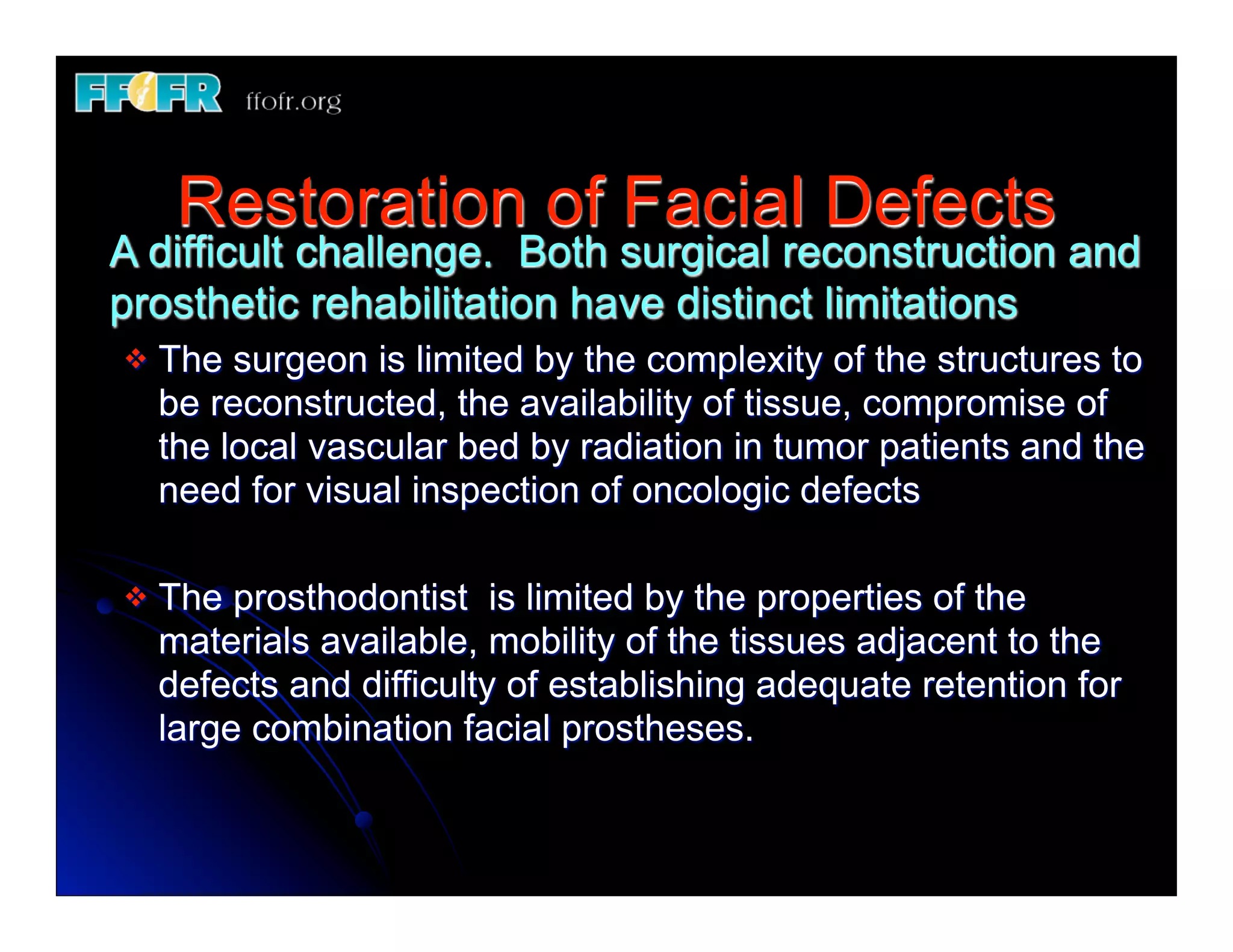 FFOFR ffofr.org

Restoration of Facial Defects

A difficult challenge. Both surgical reconstruction and prosthetic rehabilitation have distinct limitations

❖ The surgeon is limited by the complexity of the structures to be reconstructed, the availability of tissue, compromise of the local vascular bed by radiation in tumor patients and the need for visual inspection of oncologic defects

❖ The prosthodontist is limited by the properties of the materials available, mobility of the tissues adjacent to the defects and difficulty of establishing adequate retention for large combination facial prostheses.